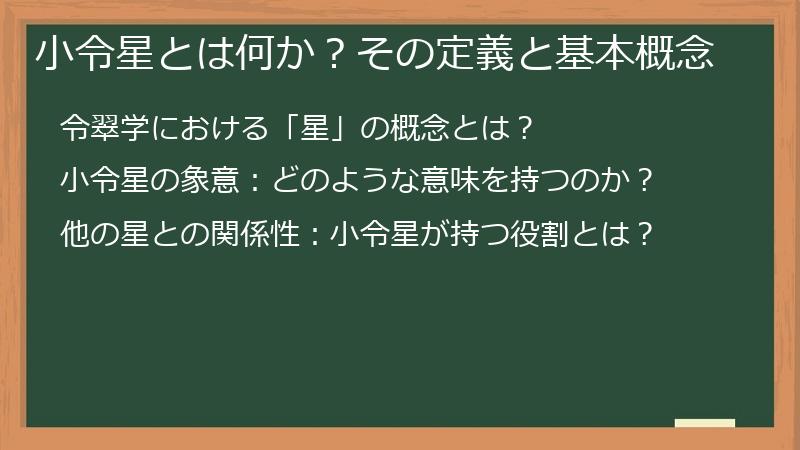 小令星とは何か？その定義と基本概念

令翠学における「星」の概念とは？

小令星の象意：どのような意味を持つのか？

他の星との関係性：小令星が持つ役割とは？